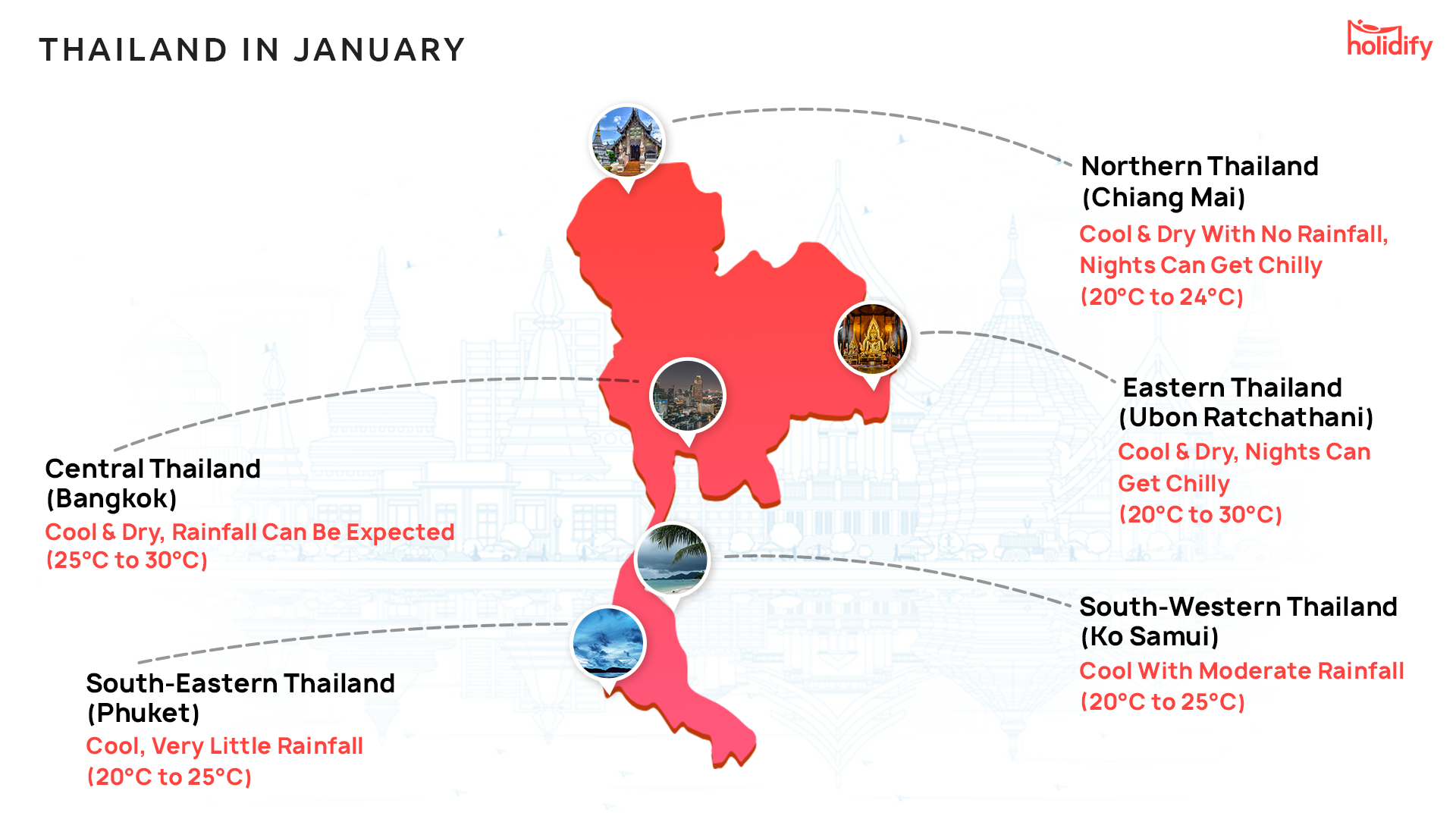 THAILAND IN JANUARY

holidify

Northern Thailand (Chiang Mai)
Cool & Dry With No Rainfall, Nights Can Get Chilly (20°C to 24°C)

Eastern Thailand (Ubon Ratchathani)
Cool & Dry, Nights Can Get Chilly (20°C to 30°C)

Central Thailand (Bangkok)
Cool & Dry, Rainfall Can Be Expected (25°C to 30°C)

South-Western Thailand (Ko Samui)
Cool With Moderate Rainfall (20°C to 25°C)

South-Eastern Thailand (Phuket)
Cool, Very Little Rainfall (20°C to 25°C)